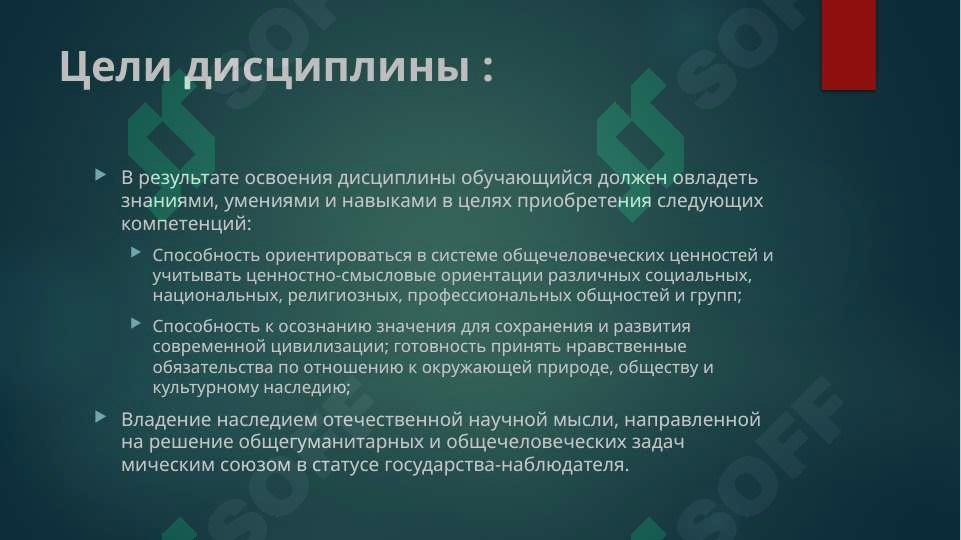 Цели дисциплины :

В результате освоения дисциплины обучающийся должен овладеть знаниями, умениями и навыками в целях приобретения следующих компетенций:

Способность ориентироваться в системе общечеловеческих ценностей и учитывать ценностно-смысловые ориентации различных социальных, национальных, религиозных, профессиональных общностей и групп;

Способность к осознанию значения для сохранения и развития современной цивилизации; готовность принять нравственные обязательства по отношению к окружающей природе, обществу и культурному наследию;

Владение наследием отечественной научной мысли, направленной на решение общегуманитарных и общечеловеческих задач мическим союзом в статусе государства-наблюдателя.

SOFF
SOFF
SOFF
SOFF